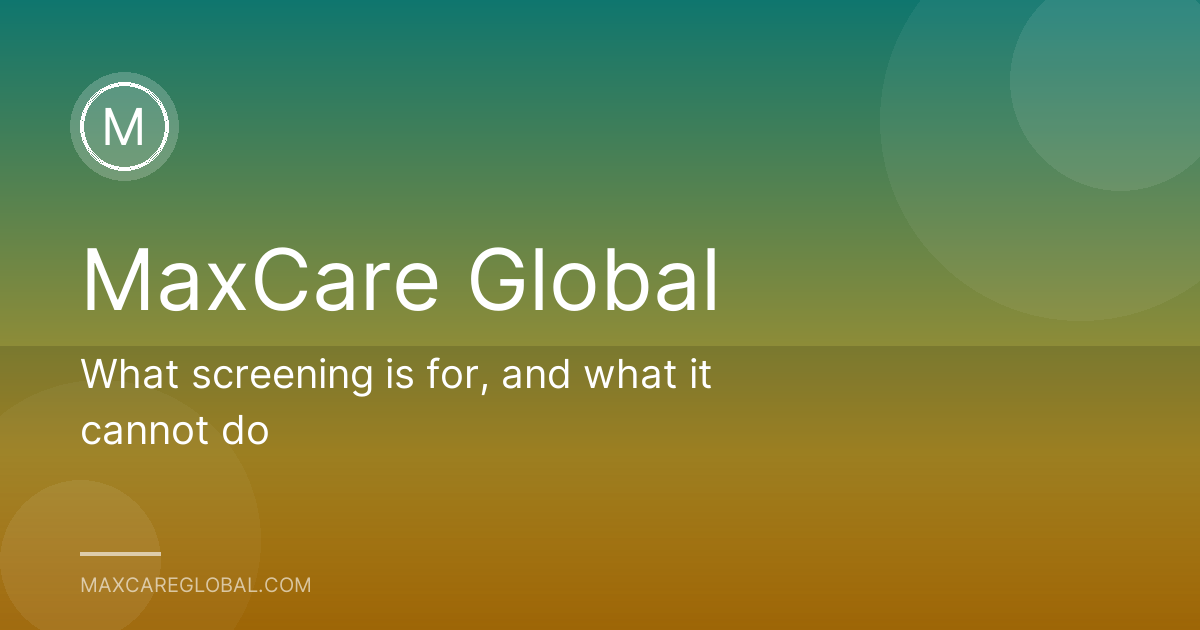 M

MaxCare Global

What screening is for, and what it cannot do

MAXCAREGLOBAL.COM